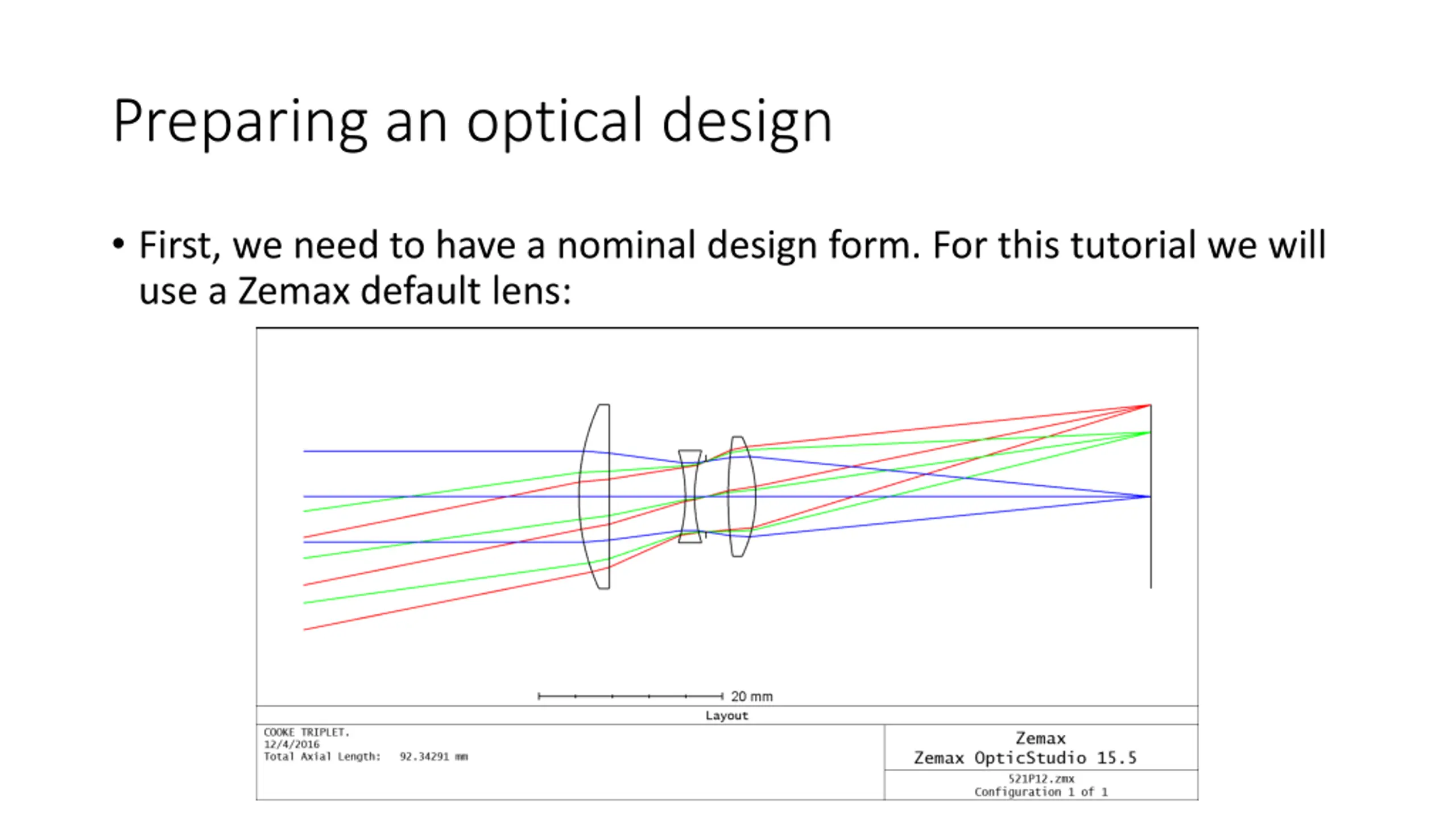 Preparing an optical design

• First, we need to have a nominal design form. For this tutorial we will use a Zemax default lens:

20 mm

Layout

COOKE TRIPLET.
12/4/2016
Total Axial Length: 92.34291 mm

Zemax
Zemax OpticStudio 15.5

521P12.zmx
Configuration 1 of 1